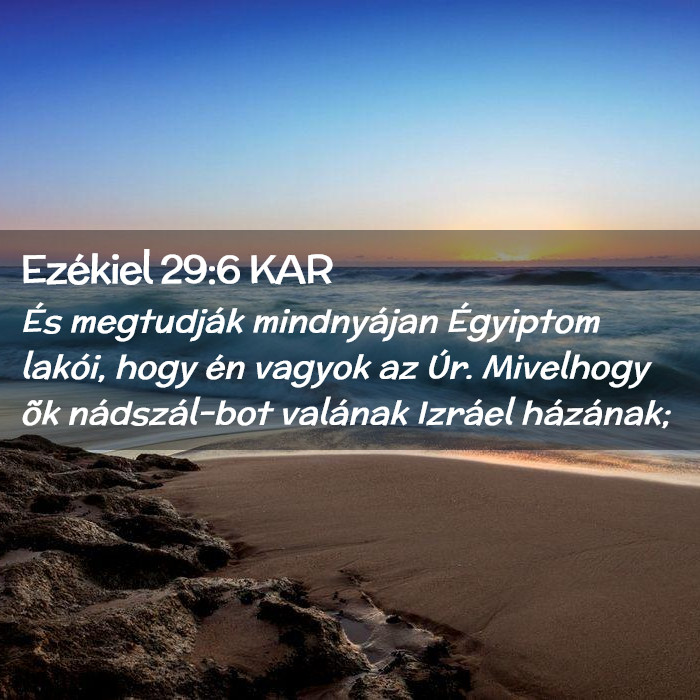 Ezékiel 29:6 KAR

És megtudják mindnyájan Égyiptom lakói, hogy én vagyok az Úr. Mivelhogy õk nádszál-bot valának Izráel házának;